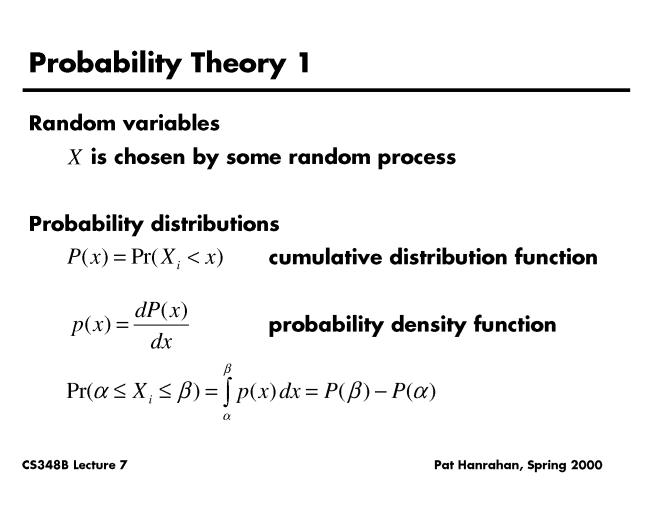 Probability Theory 1

Random variables

$X$ is chosen by some random process

Probability distributions

$P(x) = \Pr(X_i < x)$ cumulative distribution function

$p(x) = \frac{dP(x)}{dx}$ probability density function

$\Pr(\alpha \le X_i \le \beta) = \int_{\alpha}^{\beta} p(x)\,dx = P(\beta) - P(\alpha)$

CS348B Lecture 7

Pat Hanrahan, Spring 2000